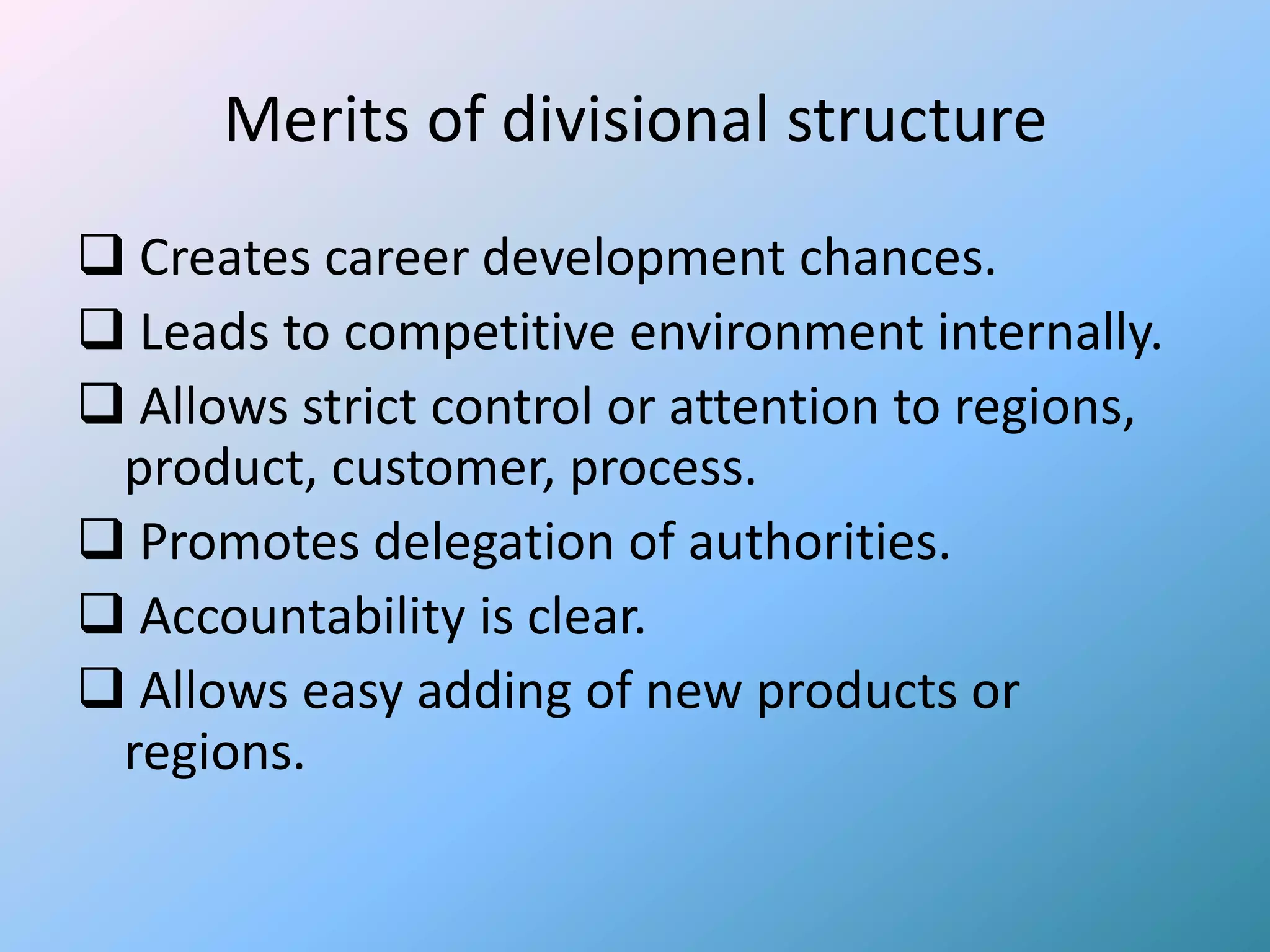 Merits of divisional structure

❑ Creates career development chances.

❑ Leads to competitive environment internally.

❑ Allows strict control or attention to regions, product, customer, process.

❑ Promotes delegation of authorities.

❑ Accountability is clear.

❑ Allows easy adding of new products or regions.